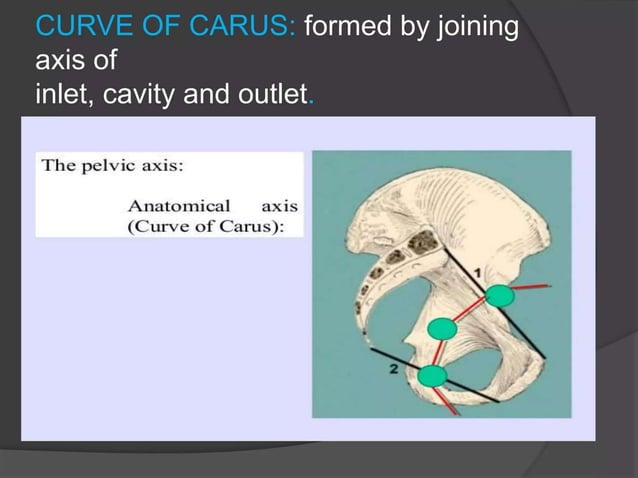 CURVE OF CARUS: formed by joining axis of
inlet, cavity and outlet.

The pelvic axis:

Anatomical axis (Curve of Carus):

1

2